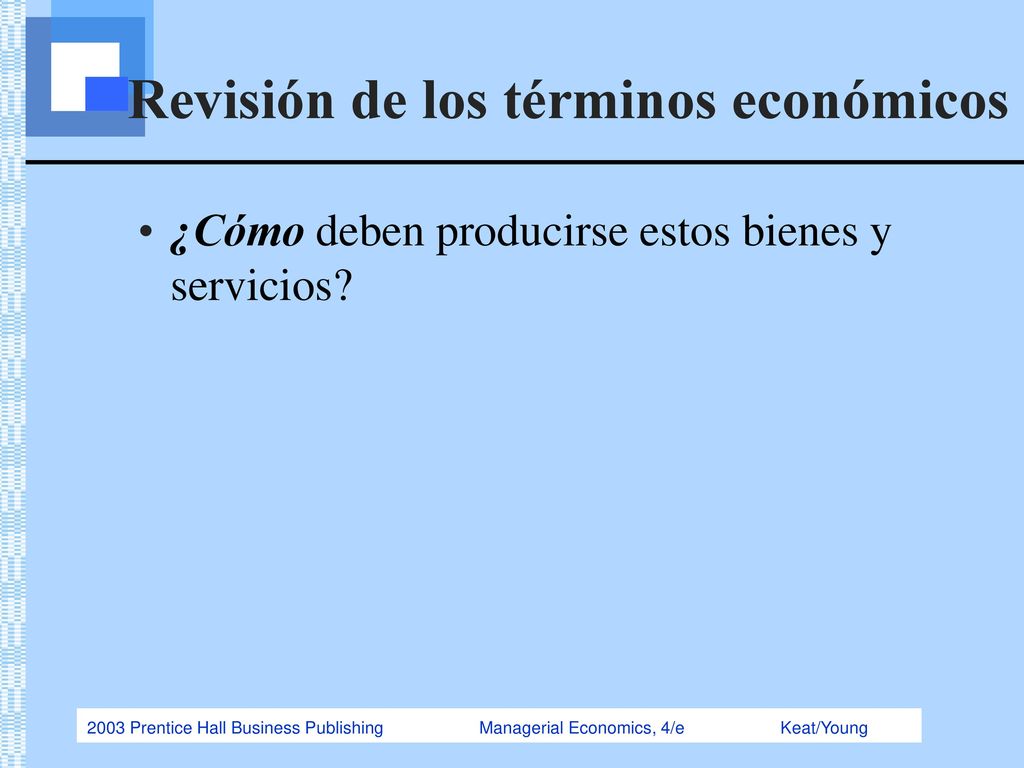 Revisión de los términos económicos

• ¿Cómo deben producirse estos bienes y servicios?

2003 Prentice Hall Business Publishing Managerial Economics, 4/e Keat/Young